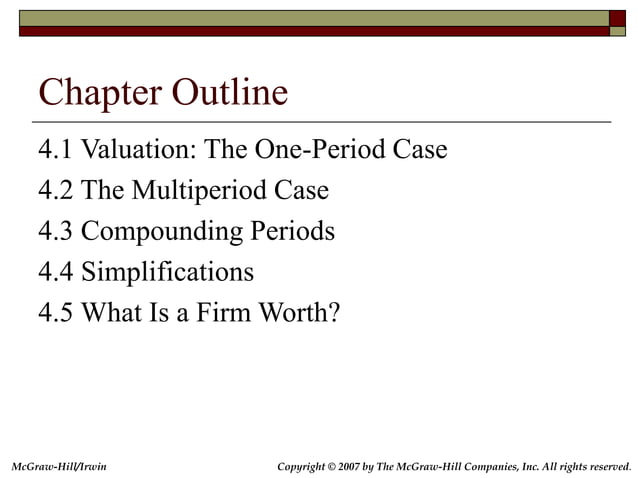 Chapter Outline

4.1 Valuation: The One-Period Case

4.2 The Multiperiod Case

4.3 Compounding Periods

4.4 Simplifications

4.5 What Is a Firm Worth?

McGraw-Hill/Irwin

Copyright © 2007 by The McGraw-Hill Companies, Inc. All rights reserved.